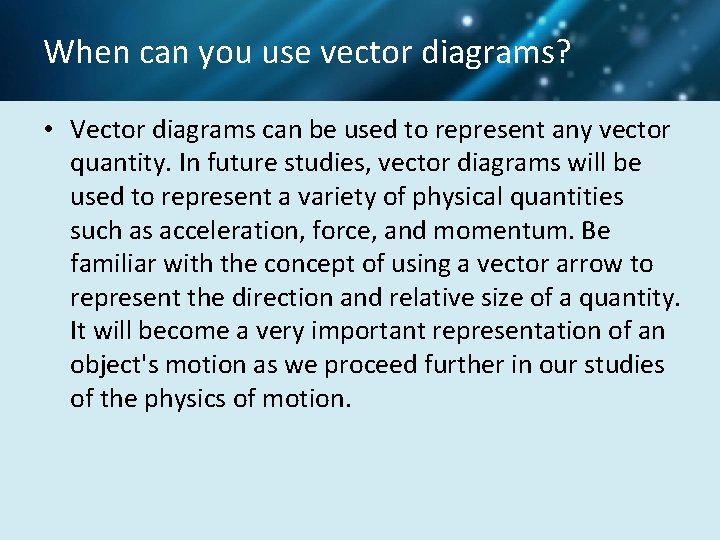 When can you use vector diagrams?

• Vector diagrams can be used to represent any vector quantity. In future studies, vector diagrams will be used to represent a variety of physical quantities such as acceleration, force, and momentum. Be familiar with the concept of using a vector arrow to represent the direction and relative size of a quantity. It will become a very important representation of an object's motion as we proceed further in our studies of the physics of motion.